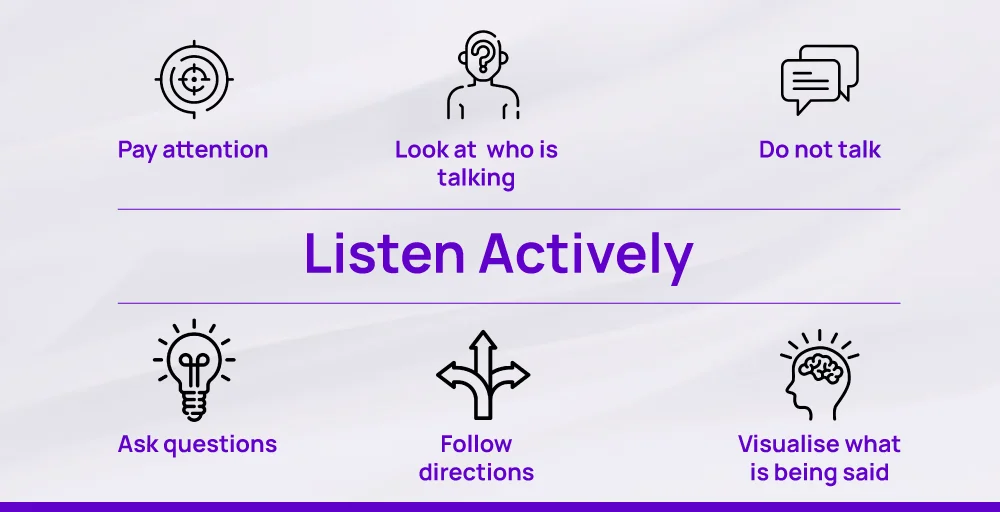 Pay attention

Look at who is talking

Do not talk

Listen Actively

Ask questions

Follow directions

Visualise what is being said